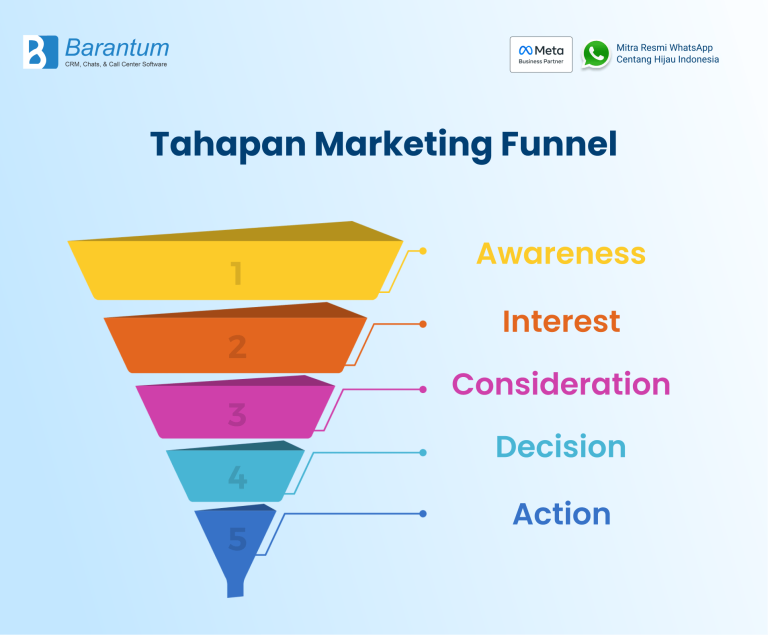 Barantum
CRM, Chats, & Call Center Software

Meta
Business Partner

Mitra Resmi WhatsApp
Centang Hijau Indonesia

Tahapan Marketing Funnel

1
Awareness

2
Interest

3
Consideration

4
Decision

5
Action